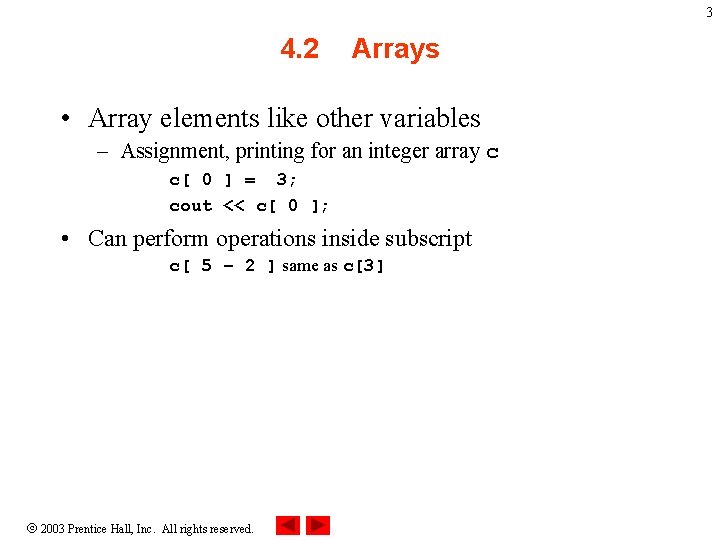 3

4.2 Arrays

• Array elements like other variables
  – Assignment, printing for an integer array c
    c[ 0 ] = 3;
    cout << c[ 0 ];
• Can perform operations inside subscript
    c[ 5 – 2 ] same as c[3]

© 2003 Prentice Hall, Inc. All rights reserved.